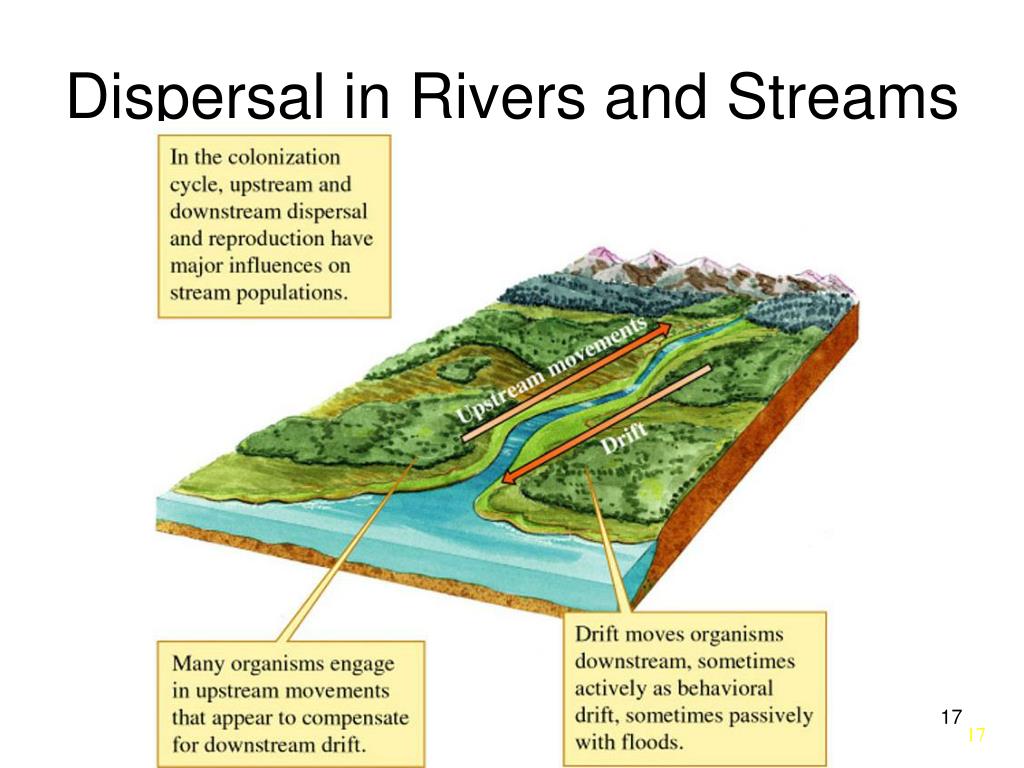 Dispersal in Rivers and Streams

In the colonization cycle, upstream and downstream dispersal and reproduction have major influences on stream populations.

Upstream movements

Drift

Many organisms engage in upstream movements that appear to compensate for downstream drift.

Drift moves organisms downstream, sometimes actively as behavioral drift, sometimes passively with floods.

17

17